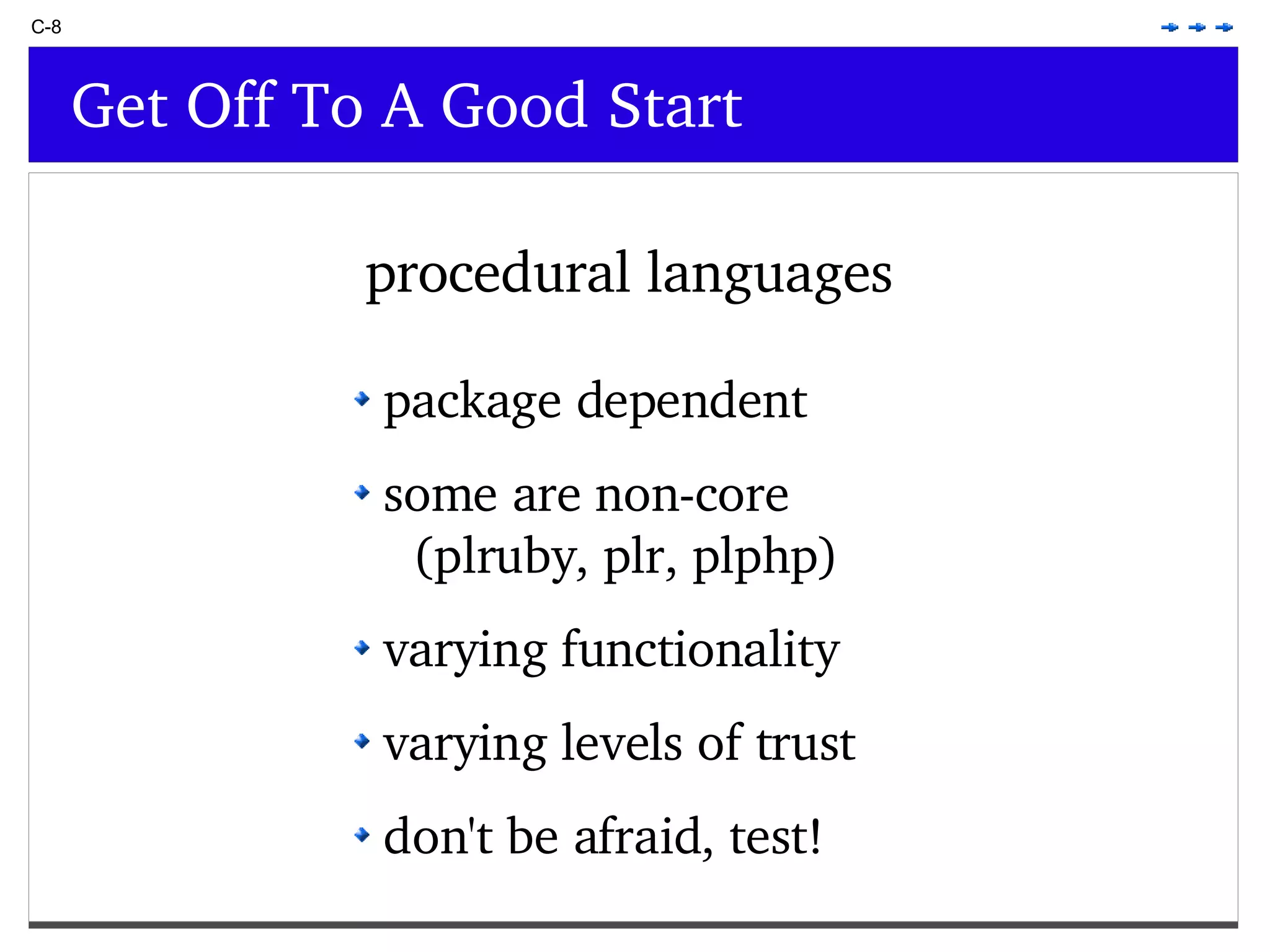 C-8

Get Off To A Good Start

procedural languages

- package dependent
- some are non-core (plruby, plr, plphp)
- varying functionality
- varying levels of trust
- don't be afraid, test!